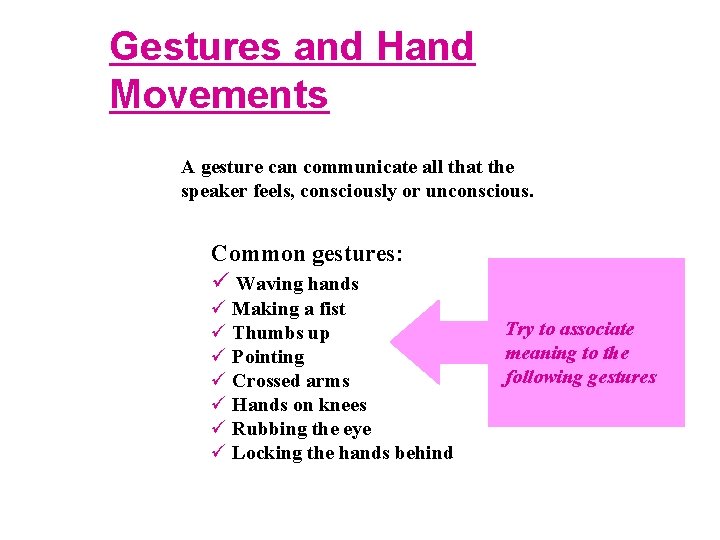 Gestures and Hand Movements

A gesture can communicate all that the speaker feels, consciously or unconscious.

Common gestures:
✓ Waving hands
✓ Making a fist
✓ Thumbs up
✓ Pointing
✓ Crossed arms
✓ Hands on knees
✓ Rubbing the eye
✓ Locking the hands behind

Try to associate meaning to the following gestures